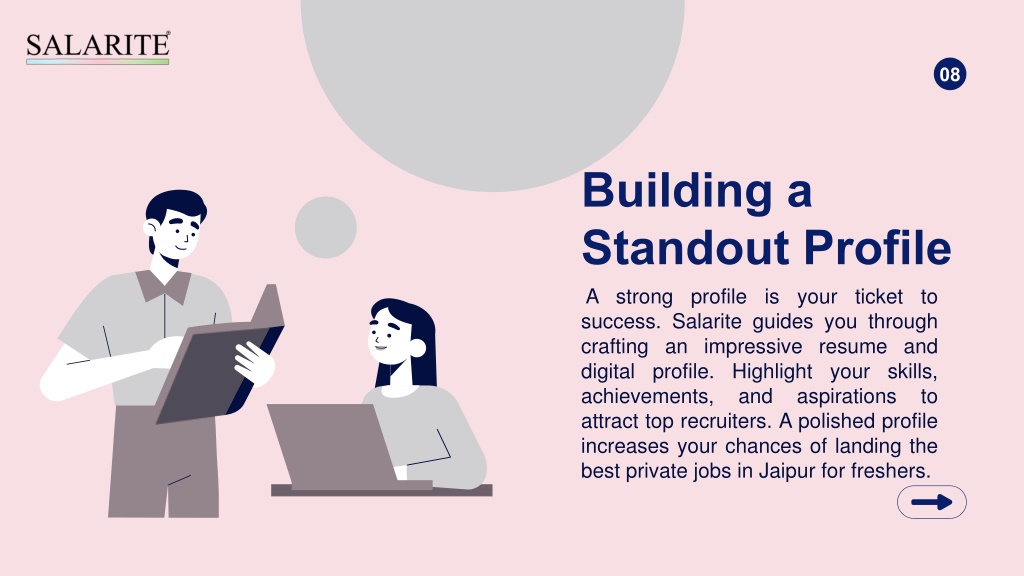 SALARITE®

08

Building a Standout Profile

A strong profile is your ticket to success. Salarite guides you through crafting an impressive resume and digital profile. Highlight your skills, achievements, and aspirations to attract top recruiters. A polished profile increases your chances of landing the best private jobs in Jaipur for freshers.